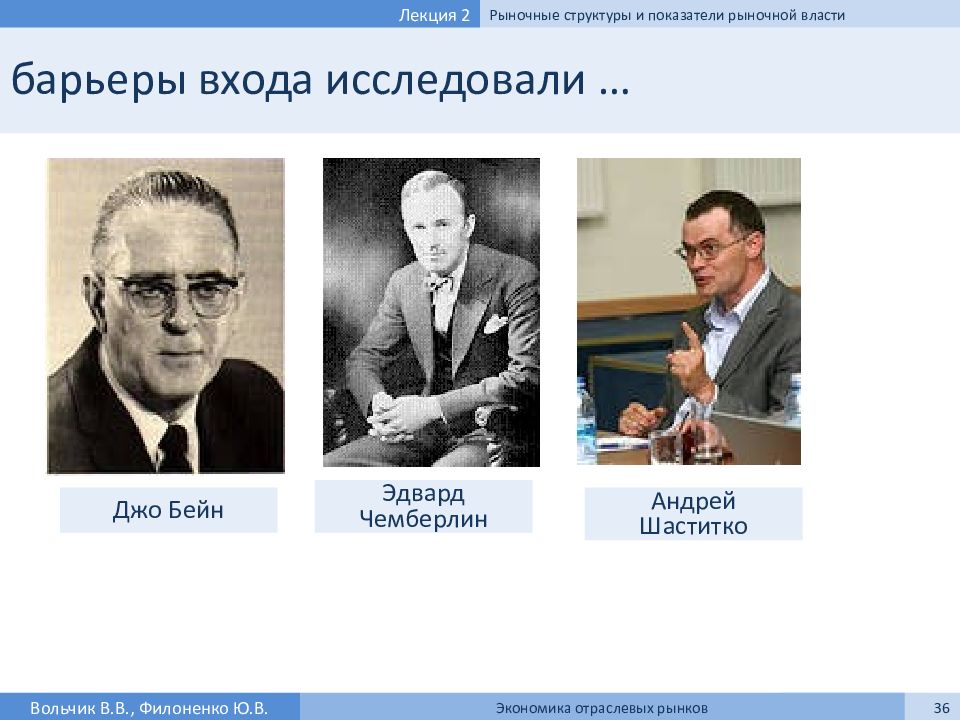 Лекция 2 Рыночные структуры и показатели рыночной власти

барьеры входа исследовали …

Джо Бейн

Эдвард Чемберлин

Андрей Шаститко

Вольчик В.В., Филоненко Ю.В. Экономика отраслевых рынков 36